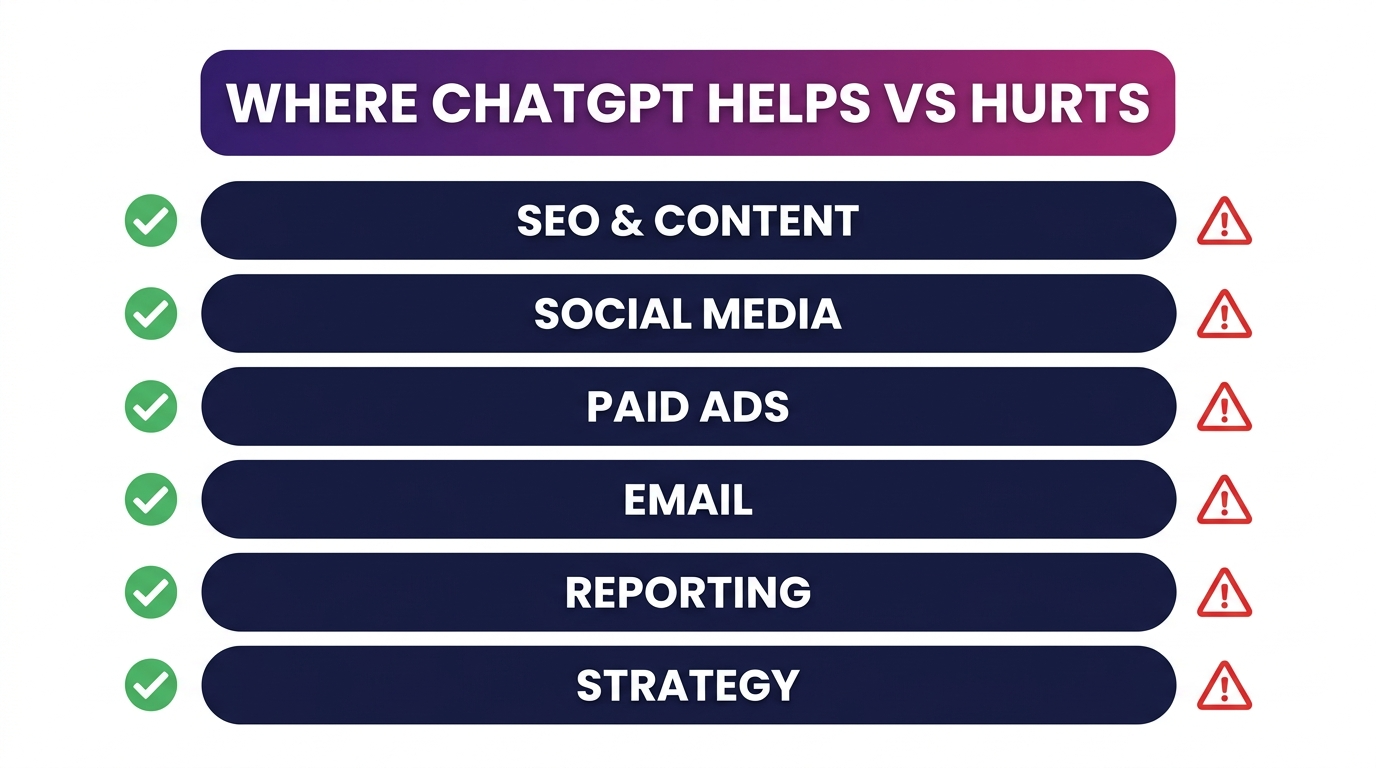 WHERE CHATGPT HELPS VS HURTS

SEO & CONTENT

SOCIAL MEDIA

PAID ADS

EMAIL

REPORTING

STRATEGY